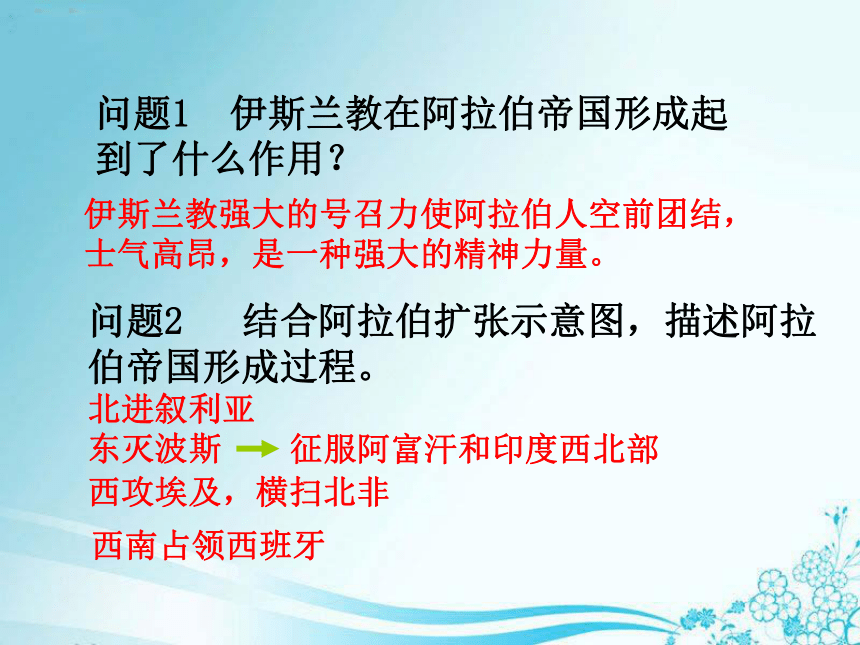 问题1　伊斯兰教在阿拉伯帝国形成起到了什么作用？

伊斯兰教强大的号召力使阿拉伯人空前团结，士气高昂，是一种强大的精神力量。

问题2　结合阿拉伯扩张示意图，描述阿拉伯帝国形成过程。

北进叙利亚

东灭波斯 → 征服阿富汗和印度西北部

西攻埃及，横扫北非

西南占领西班牙